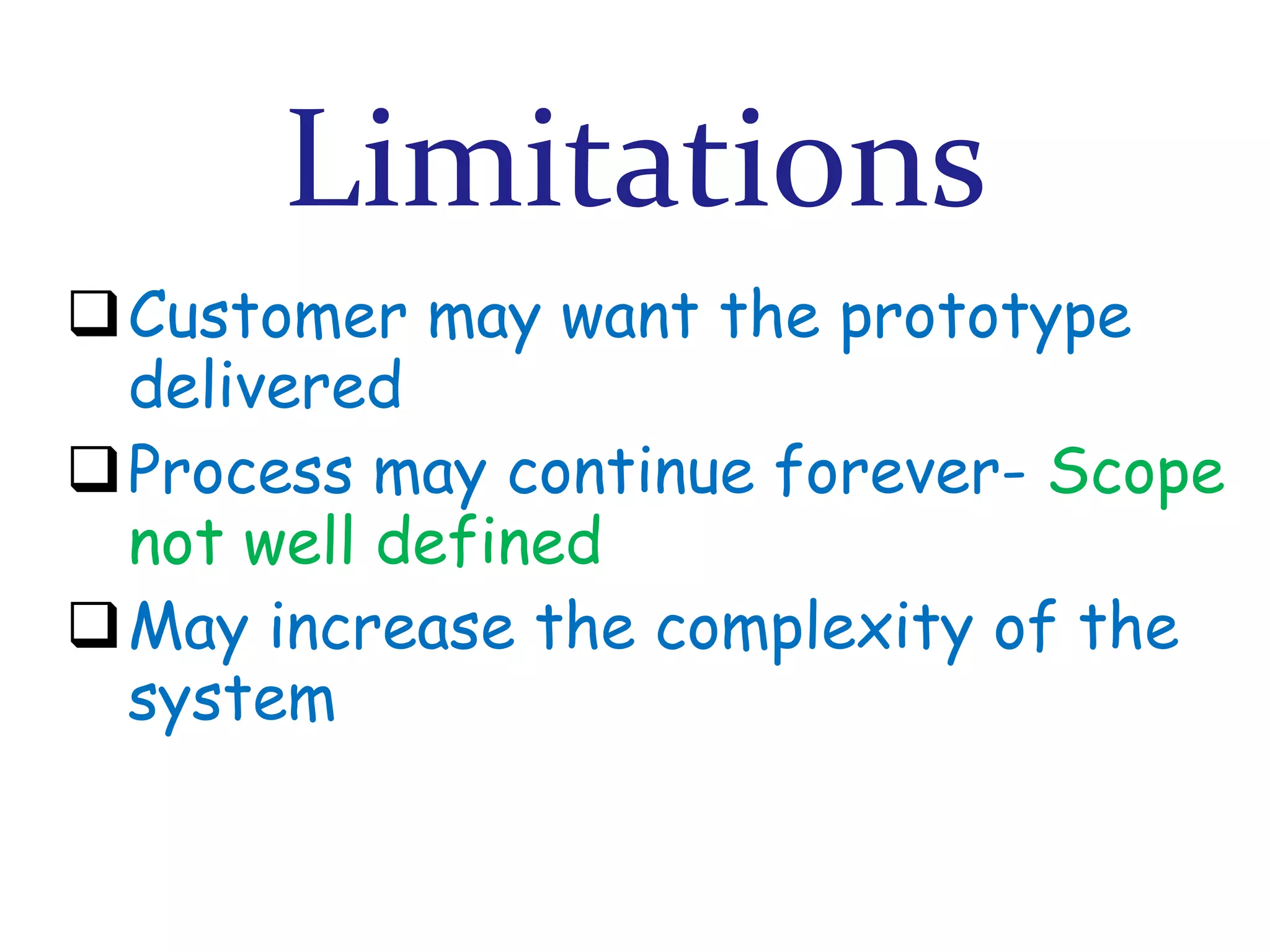 Limitations

❑ Customer may want the prototype delivered

❑ Process may continue forever- Scope not well defined

❑ May increase the complexity of the system